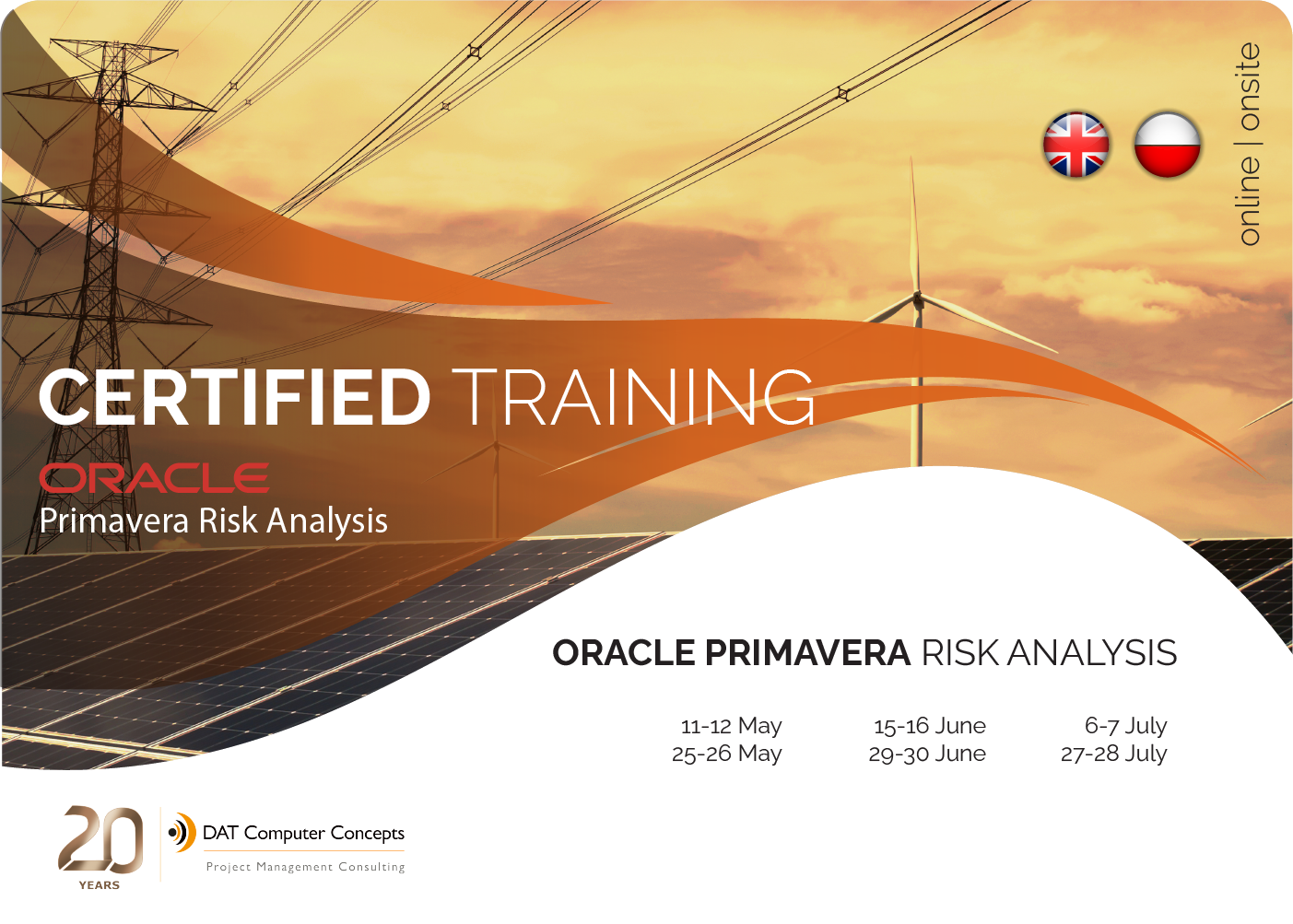 online | onsite

CERTIFIED TRAINING

ORACLE
Primavera Risk Analysis

ORACLE PRIMAVERA RISK ANALYSIS

11-12 May
25-26 May

15-16 June
29-30 June

6-7 July
27-28 July

20 YEARS

DAT Computer Concepts
Project Management Consulting